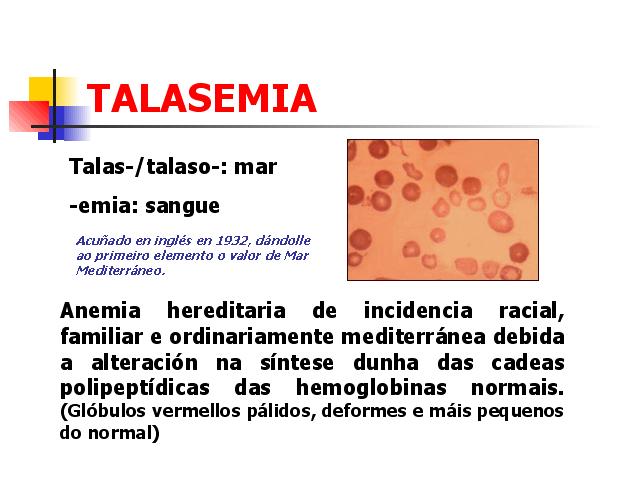 TALASEMIA

Talas-/talaso-: mar

-emia: sangue

Acuñado en inglés en 1932, dándolle ao primeiro elemento o valor de Mar Mediterráneo.

Anemia hereditaria de incidencia racial, familiar e ordinariamente mediterránea debida a alteración na síntese dunha das cadeas polipeptídicas das hemoglobinas normais. (Glóbulos vermellos pálidos, deformes e máis pequenos do normal)